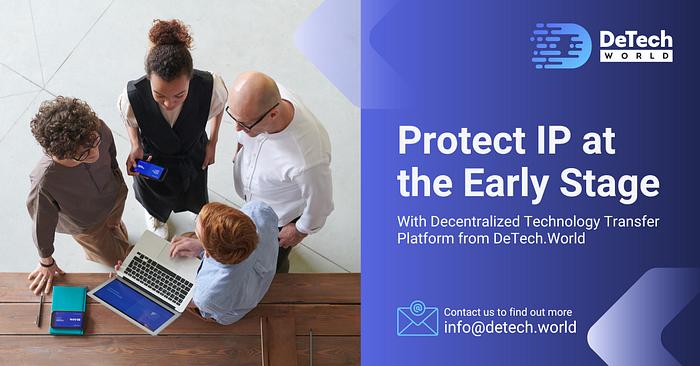 DeTech
WORLD

Protect IP at the Early Stage

With Decentralized Technology Transfer Platform from DeTech.World

Contact us to find out more
info@detech.world